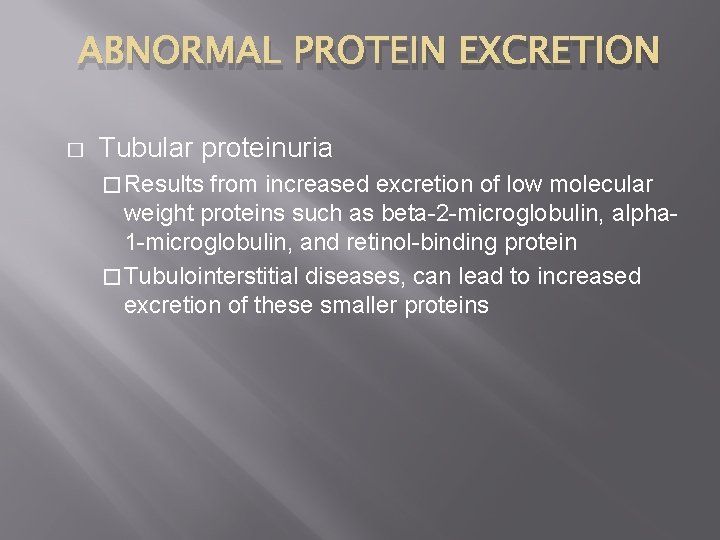 ABNORMAL PROTEIN EXCRETION

□ Tubular proteinuria

□ Results from increased excretion of low molecular weight proteins such as beta-2-microglobulin, alpha-1-microglobulin, and retinol-binding protein

□ Tubulointerstitial diseases, can lead to increased excretion of these smaller proteins